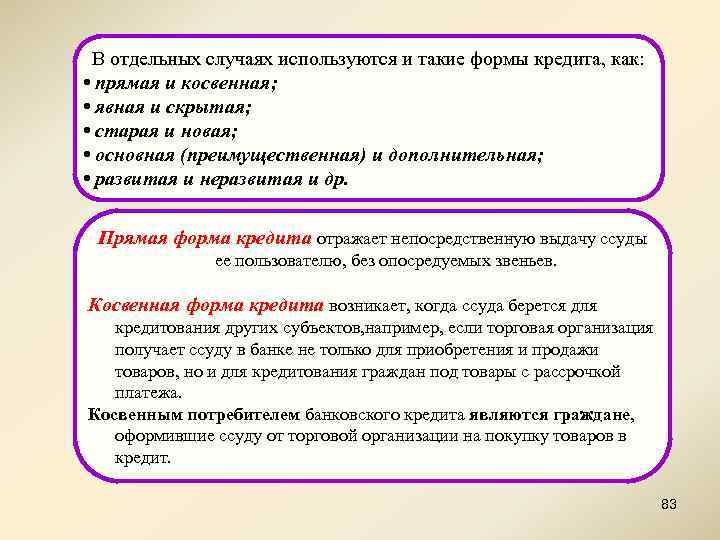 В отдельных случаях используются и такие формы кредита, как:
• прямая и косвенная;
• явная и скрытая;
• старая и новая;
• основная (преимущественная) и дополнительная;
• развитая и неразвитая и др.

Прямая форма кредита отражает непосредственную выдачу ссуды ее пользователю, без опосредуемых звеньев.

Косвенная форма кредита возникает, когда ссуда берется для кредитования других субъектов,например, если торговая организация получает ссуду в банке не только для приобретения и продажи товаров, но и для кредитования граждан под товары с рассрочкой платежа.

Косвенным потребителем банковского кредита являются граждане, оформившие ссуду от торговой организации на покупку товаров в кредит.

83